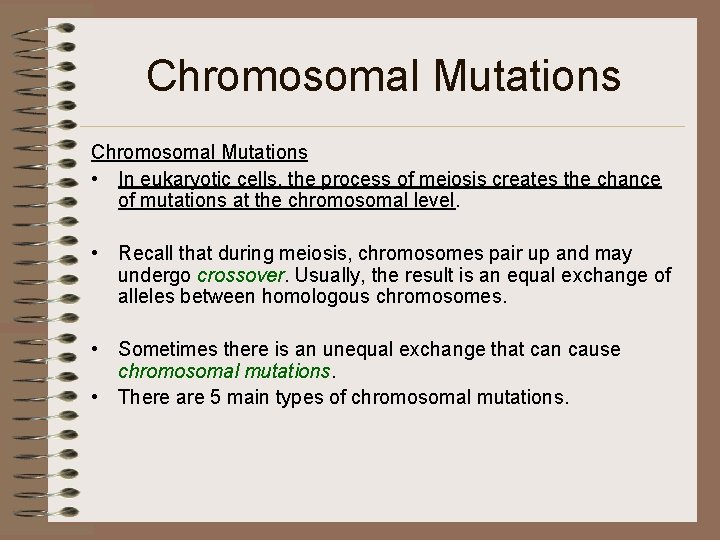 Chromosomal Mutations

Chromosomal Mutations

• In eukaryotic cells, the process of meiosis creates the chance of mutations at the chromosomal level.

• Recall that during meiosis, chromosomes pair up and may undergo crossover. Usually, the result is an equal exchange of alleles between homologous chromosomes.

• Sometimes there is an unequal exchange that can cause chromosomal mutations.
• There are 5 main types of chromosomal mutations.